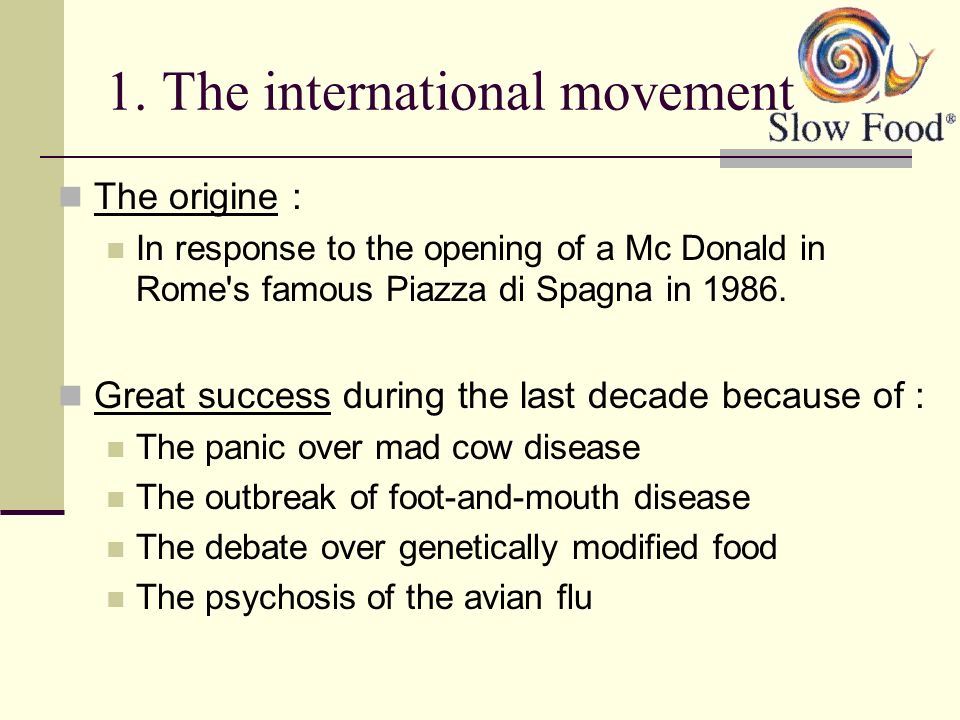 1. The international movement

Slow Food®

The origine :

In response to the opening of a Mc Donald in Rome's famous Piazza di Spagna in 1986.

Great success during the last decade because of :

The panic over mad cow disease

The outbreak of foot-and-mouth disease

The debate over genetically modified food

The psychosis of the avian flu